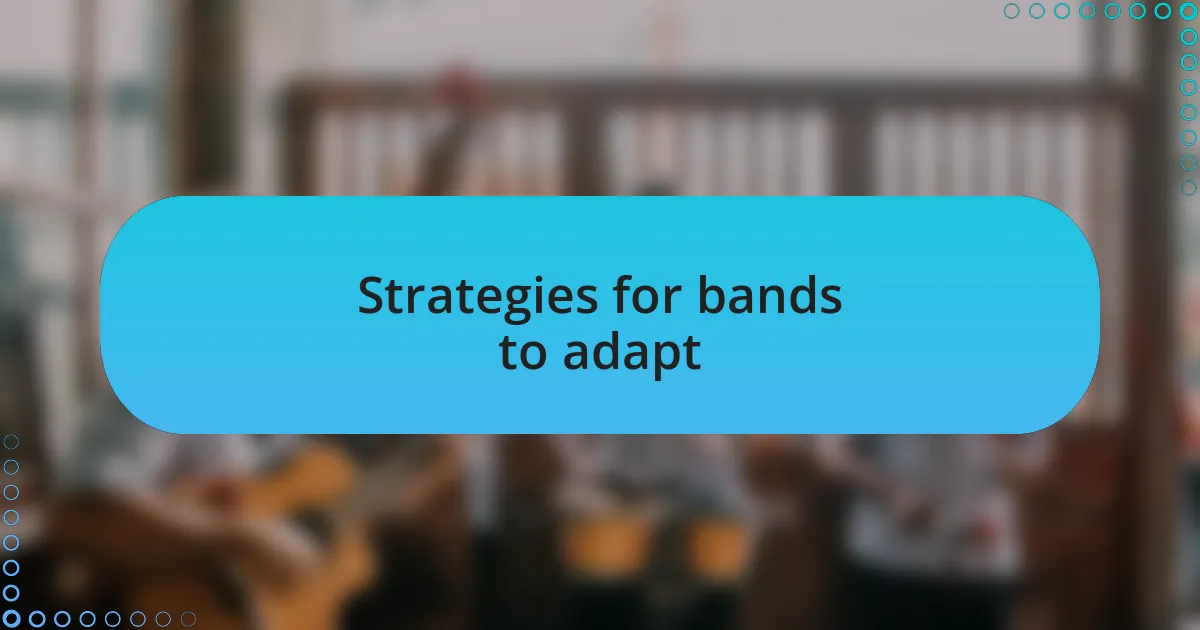 Strategies for bands to adapt